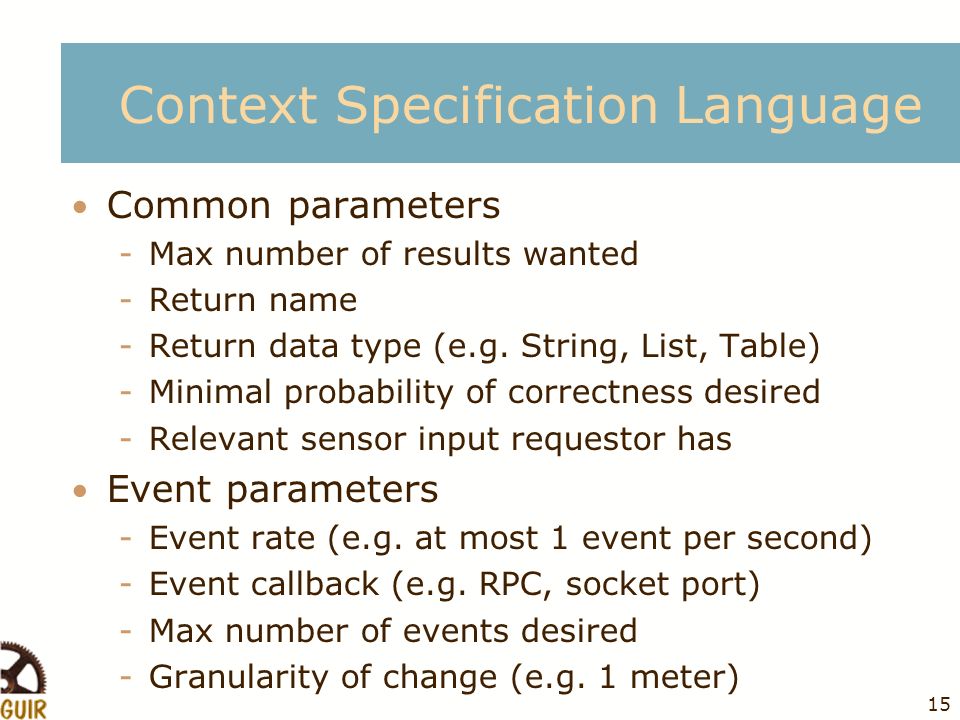 Context Specification Language

• Common parameters
- Max number of results wanted
- Return name
- Return data type (e.g. String, List, Table)
- Minimal probability of correctness desired
- Relevant sensor input requestor has

• Event parameters
- Event rate (e.g. at most 1 event per second)
- Event callback (e.g. RPC, socket port)
- Max number of events desired
- Granularity of change (e.g. 1 meter)

GUIR

15